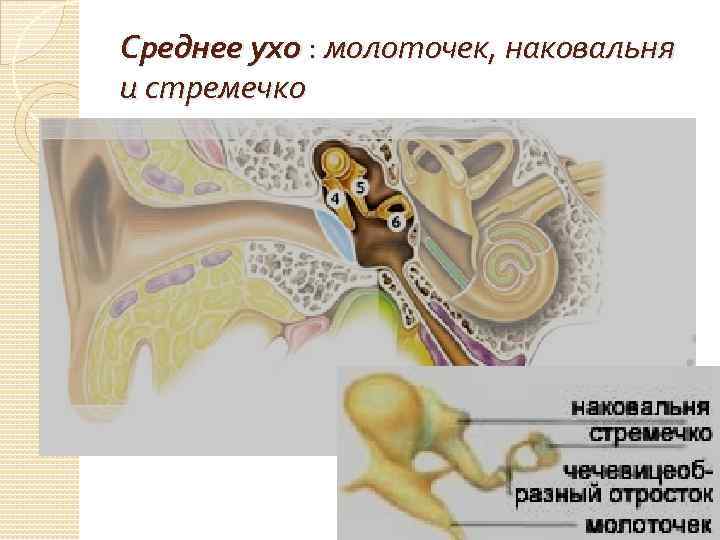 Среднее ухо : молоточек, наковальня и стремечко

4
5
6

наковальня
стремечко
чечевицеобразный отросток
молоточек